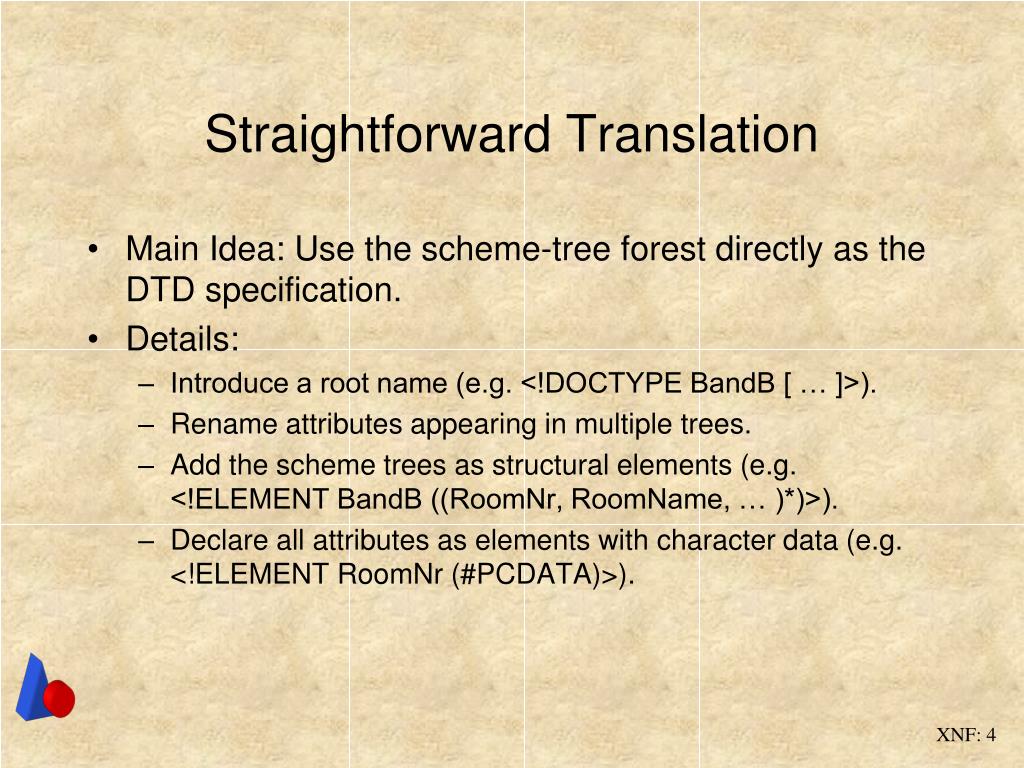 Straightforward Translation

• Main Idea: Use the scheme-tree forest directly as the DTD specification.
• Details:
– Introduce a root name (e.g. <!DOCTYPE BandB [ … ]>).
– Rename attributes appearing in multiple trees.
– Add the scheme trees as structural elements (e.g. <!ELEMENT BandB ((RoomNr, RoomName, … )*)>).
– Declare all attributes as elements with character data (e.g. <!ELEMENT RoomNr (#PCDATA)>).

XNF: 4